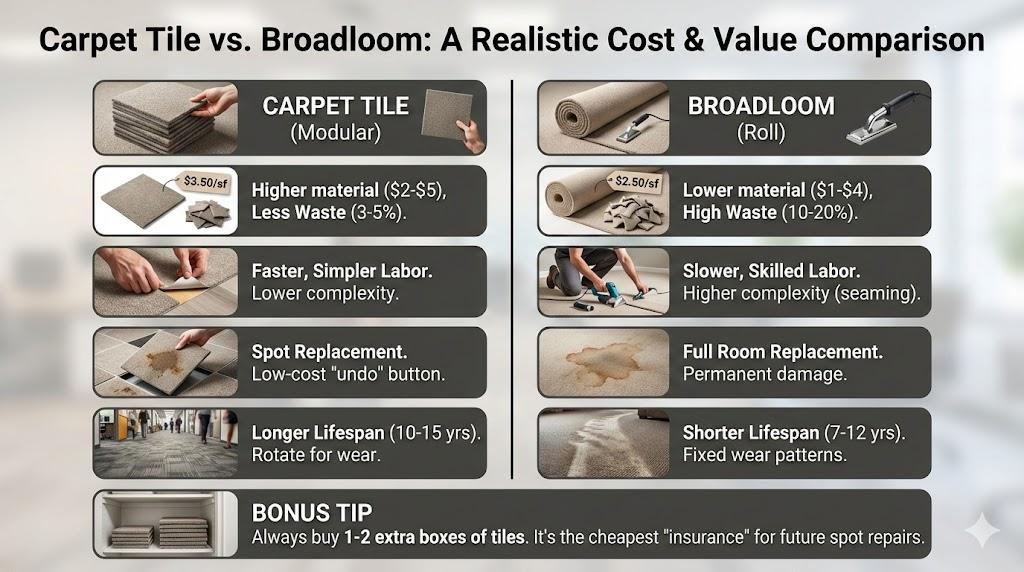 Carpet Tile vs. Broadloom: A Realistic Cost & Value Comparison

CARPET TILE
(Modular)

$3.50/sf

Higher material ($2-$5), Less Waste (3-5%).

Faster, Simpler Labor.
Lower complexity.

Spot Replacement.
Low-cost "undo" button.

Longer Lifespan (10-15 yrs).
Rotate for wear.

BROADLOOM
(Roll)

$2.50/sf

Lower material ($1-$4), High Waste (10-20%).

Slower, Skilled Labor.
Higher complexity (seaming).

Full Room Replacement.
Permanent damage.

Shorter Lifespan (7-12 yrs).
Fixed wear patterns.

BONUS TIP
Always buy 1-2 extra boxes of tiles. It's the cheapest "insurance" for future spot repairs.